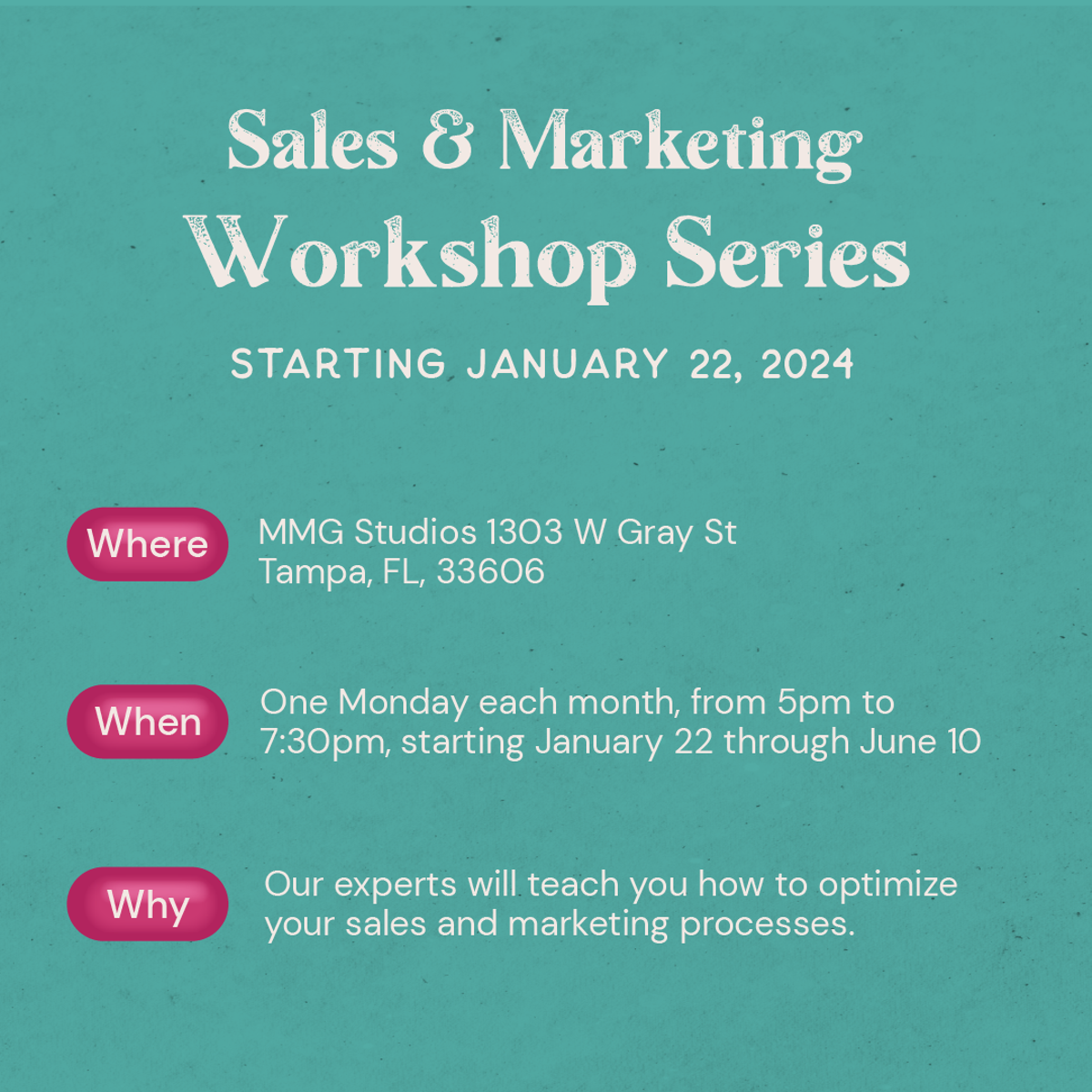 Sales & Marketing
Workshop Series

STARTING JANUARY 22, 2024

Where

MMG Studios 1303 W Gray St
Tampa, FL, 33606

When

One Monday each month, from 5pm to 7:30pm, starting January 22 through June 10

Why

Our experts will teach you how to optimize your sales and marketing processes.